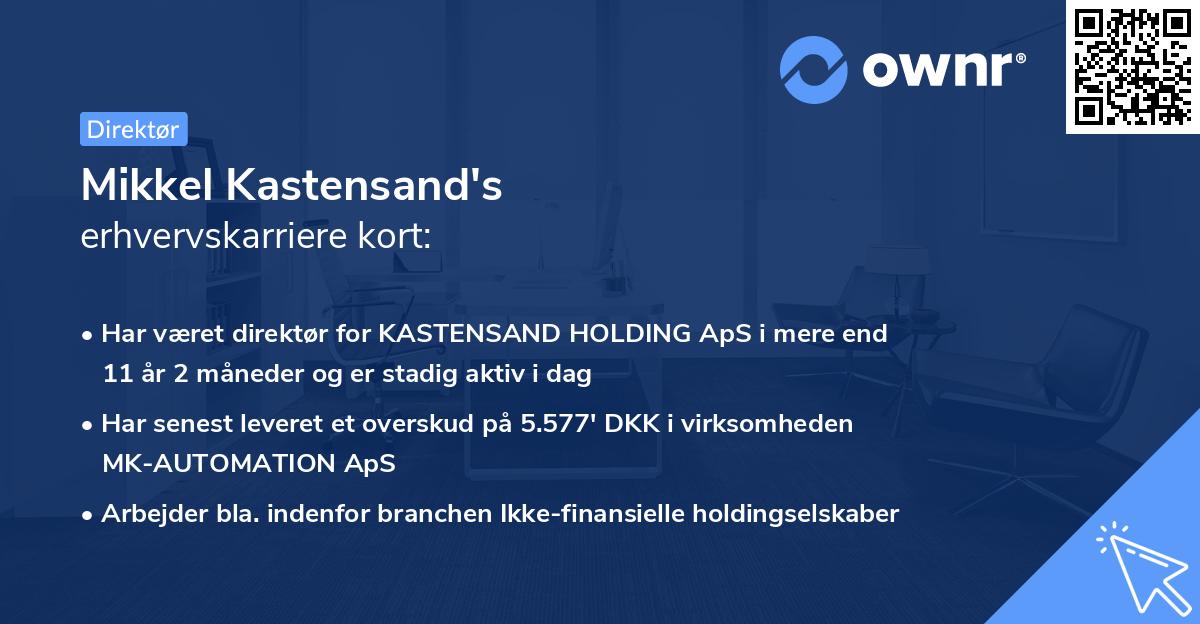 ownr®

Direktør

Mikkel Kastensand's
erhvervskarriere kort:

• Har været direktør for KASTENSAND HOLDING ApS i mere end 11 år 2 måneder og er stadig aktiv i dag

• Har senest leveret et overskud på 5.577' DKK i virksomheden MK-AUTOMATION ApS

• Arbejder bla. indenfor branchen Ikke-finansielle holdingselskaber